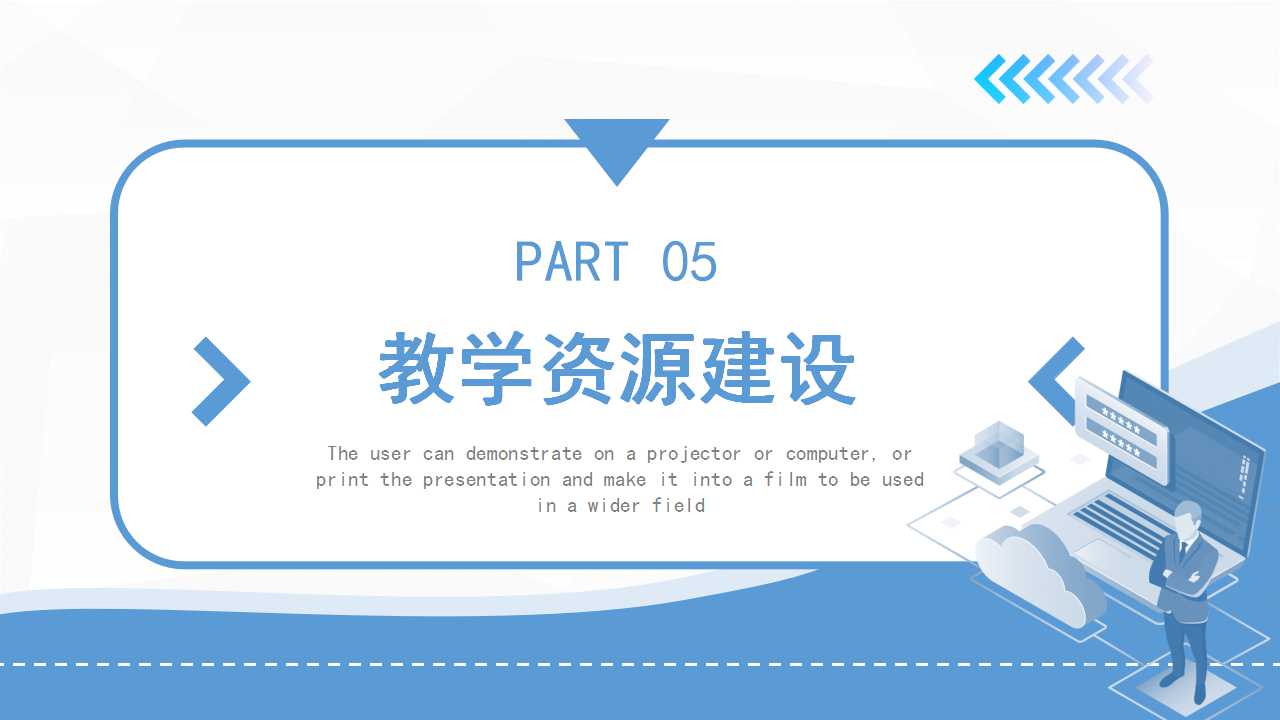 PART 05

教学资源建设

The user can demonstrate on a projector or computer, or print the presentation and make it into a film to be used in a wider field